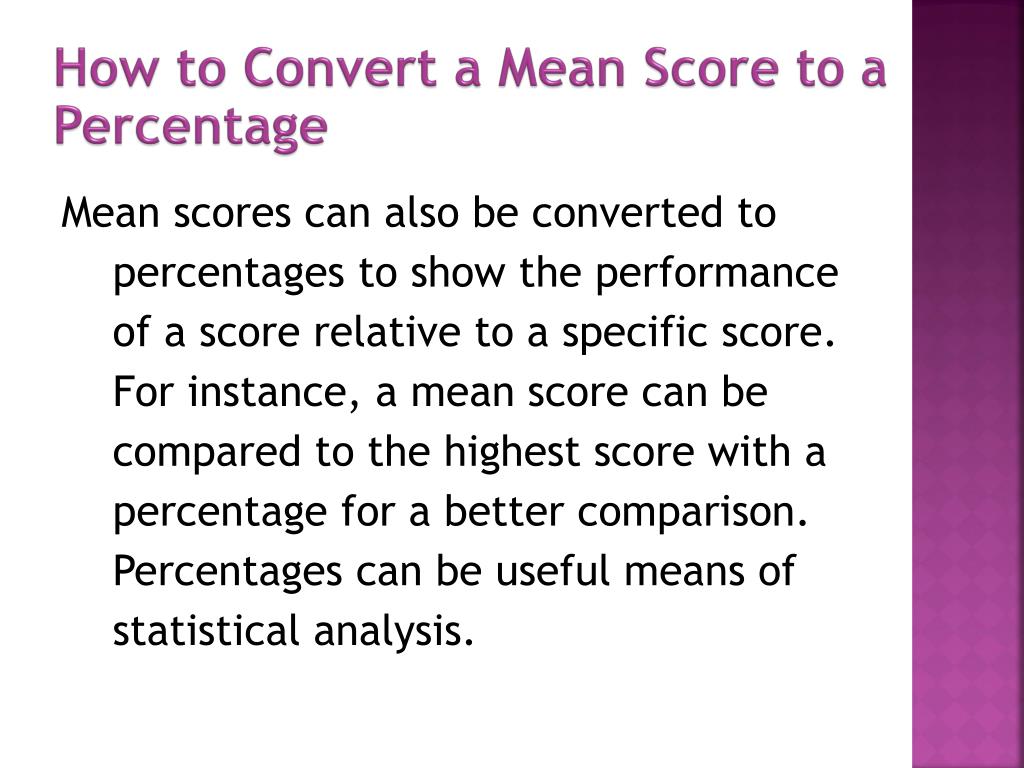 How to Convert a Mean Score to a Percentage

Mean scores can also be converted to percentages to show the performance of a score relative to a specific score. For instance, a mean score can be compared to the highest score with a percentage for a better comparison. Percentages can be useful means of statistical analysis.